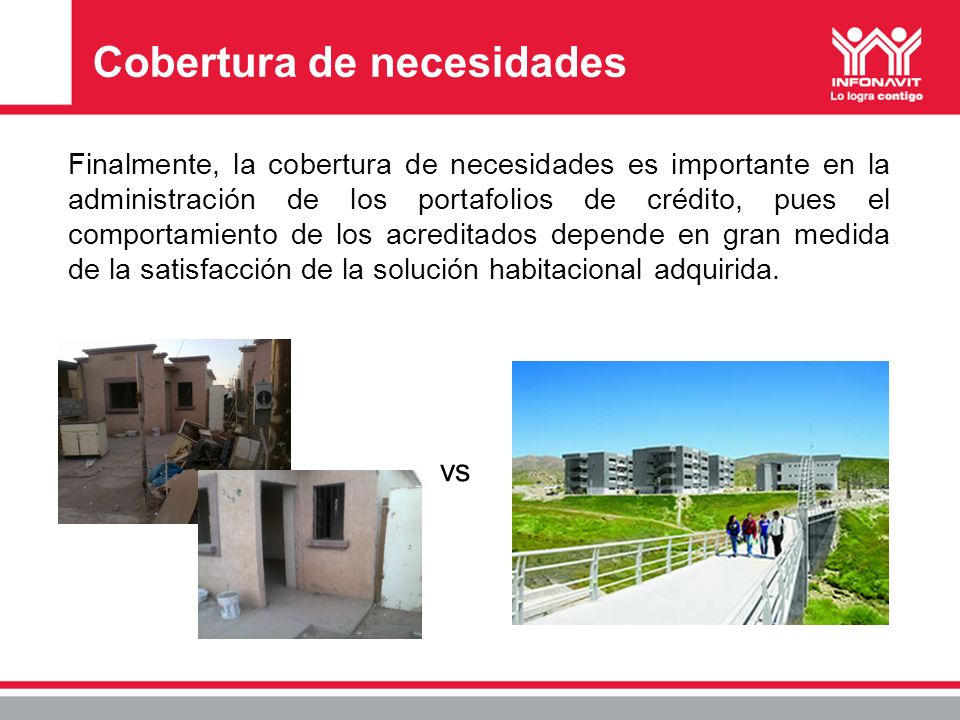 Cobertura de necesidades

INFONAVIT
Lo logra contigo

Finalmente, la cobertura de necesidades es importante en la administración de los portafolios de crédito, pues el comportamiento de los acreditados depende en gran medida de la satisfacción de la solución habitacional adquirida.

vs